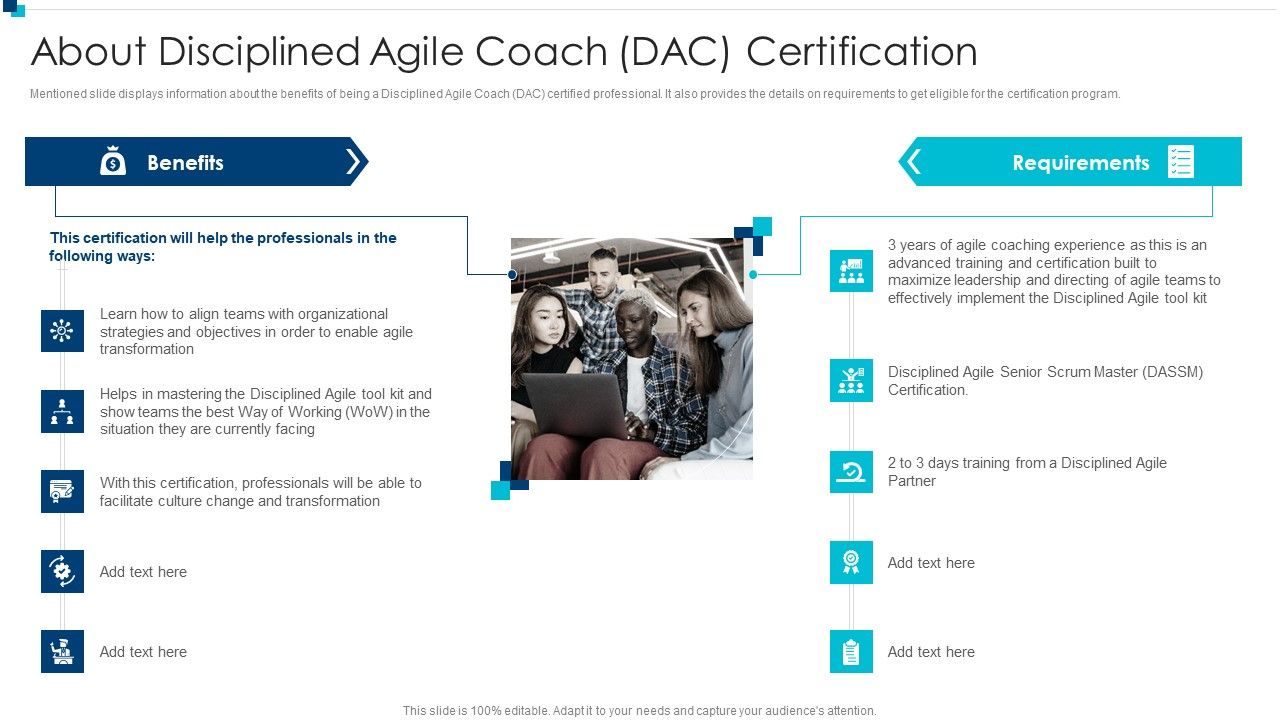 About Disciplined Agile Coach (DAC) Certification

Mentioned slide displays information about the benefits of being a Disciplined Agile Coach (DAC) certified professional. It also provides the details on requirements to get eligible for the certification program.

Benefits

This certification will help the professionals in the following ways:

Learn how to align teams with organizational strategies and objectives in order to enable agile transformation

Helps in mastering the Disciplined Agile tool kit and show teams the best Way of Working (WoW) in the situation they are currently facing

With this certification, professionals will be able to facilitate culture change and transformation

Add text here

Add text here

Requirements

3 years of agile coaching experience as this is an advanced training and certification built to maximize leadership and directing of agile teams to effectively implement the Disciplined Agile tool kit

Disciplined Agile Senior Scrum Master (DASSM) Certification.

2 to 3 days training from a Disciplined Agile Partner

Add text here

Add text here

This slide is 100% editable. Adapt it to your needs and capture your audience's attention.